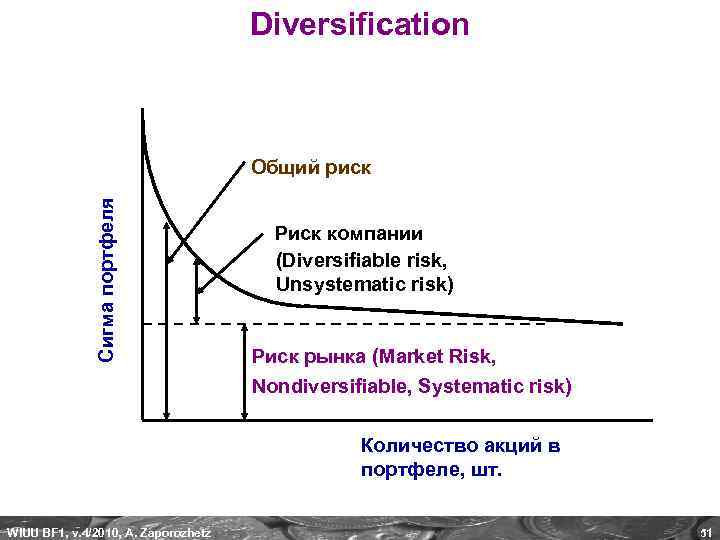 Diversification

Сигма портфеля

Общий риск

Риск компании

(Diversifiable risk, Unsystematic risk)

Риск рынка (Market Risk, Nondiversifiable, Systematic risk)

Количество акций в портфеле, шт.

WIUU BF1, v.4/2010, A. Zaporozhetz

31